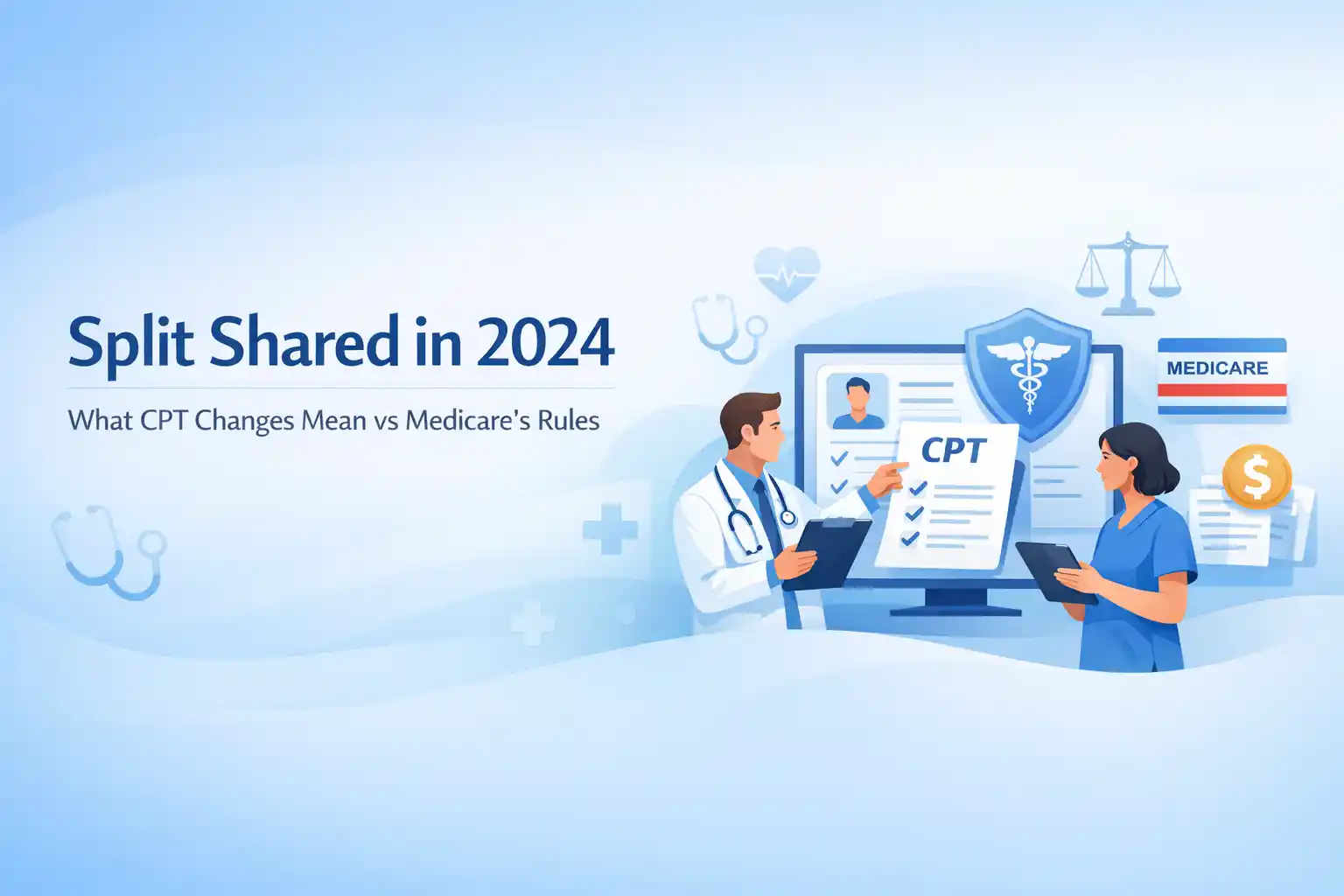 Split Shared in 2024

What CPT Changes Mean vs Medicare's Rules

CPT

MEDICARE

$